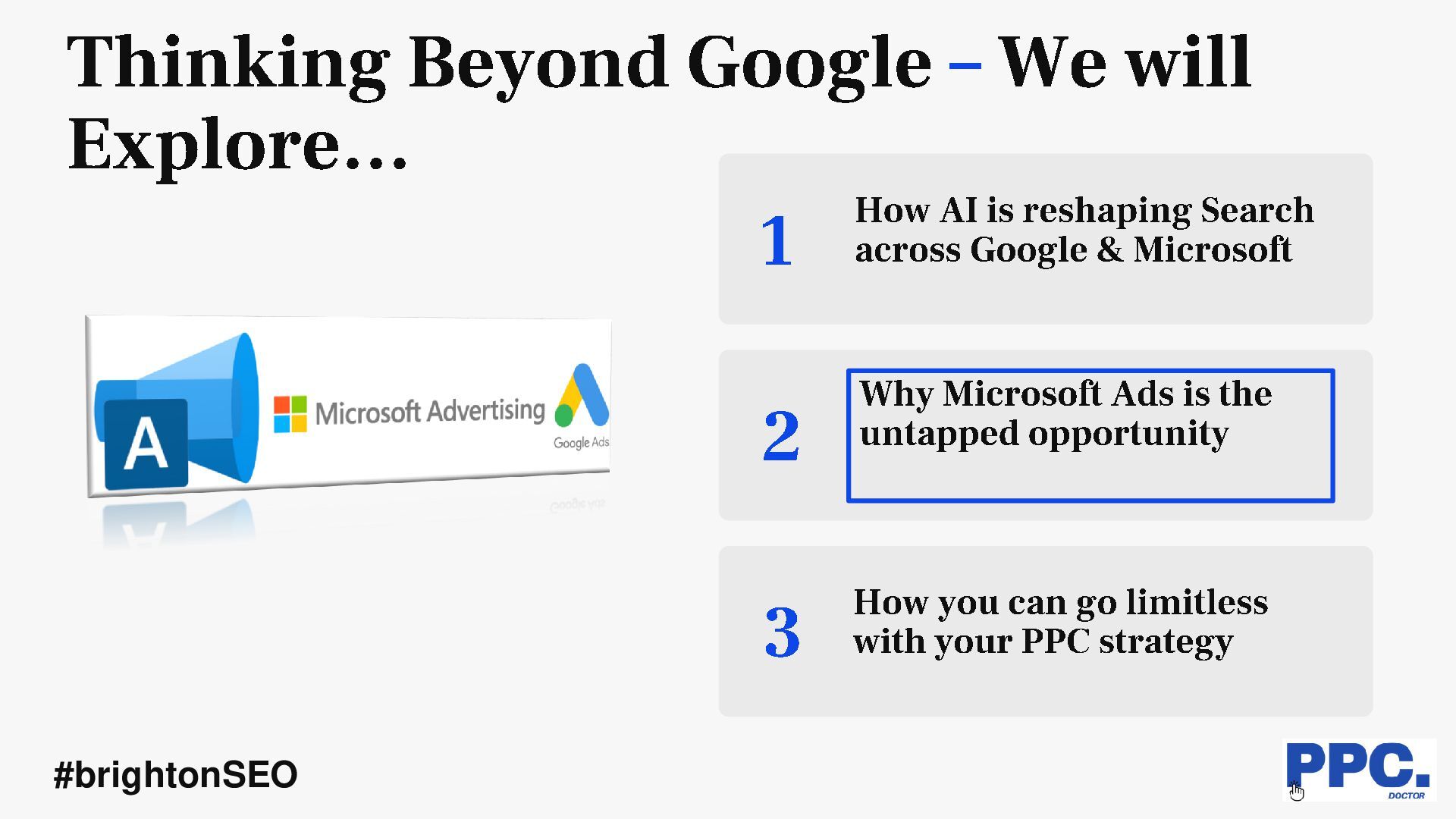 Thinking Beyond Google – We will Explore…

A

Microsoft Advertising

Google Ads

1

How AI is reshaping Search across Google & Microsoft

2

Why Microsoft Ads is the untapped opportunity

3

How you can go limitless with your PPC strategy

#brightonSEO

PPC.

DOCTOR